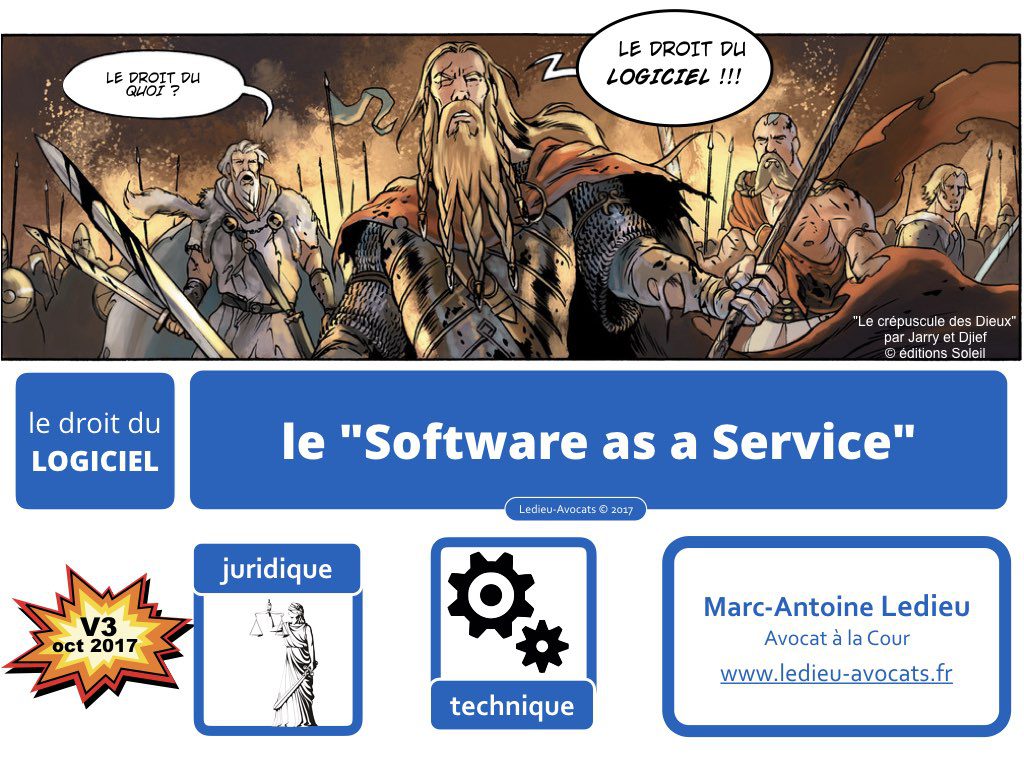 LE DROIT DU QUOI ?

LE DROIT DU LOGICIEL !!!

"Le crépuscule des Dieux" par Jarry et Djief © éditions Soleil

le droit du LOGICIEL

le "Software as a Service"

Ledieu-Avocats © 2017

V3 oct 2017

juridique

technique

Marc-Antoine Ledieu
Avocat à la Cour
www.ledieu-avocats.fr